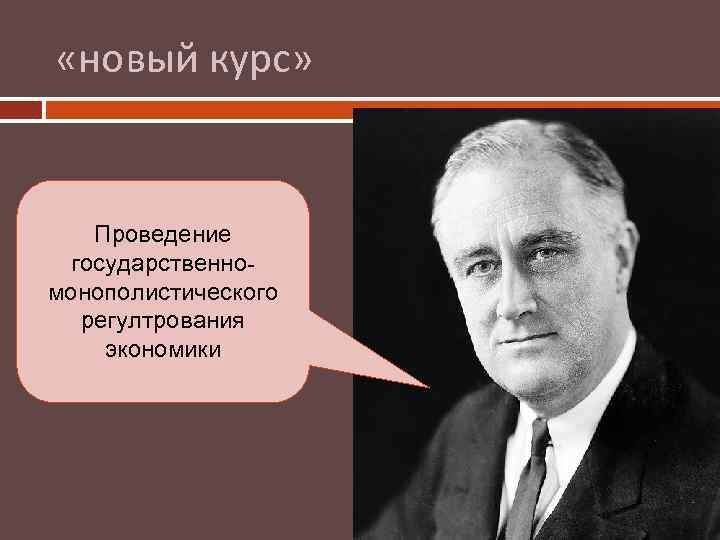 «новый курс»

Проведение государственно-монополистического регултрования экономики